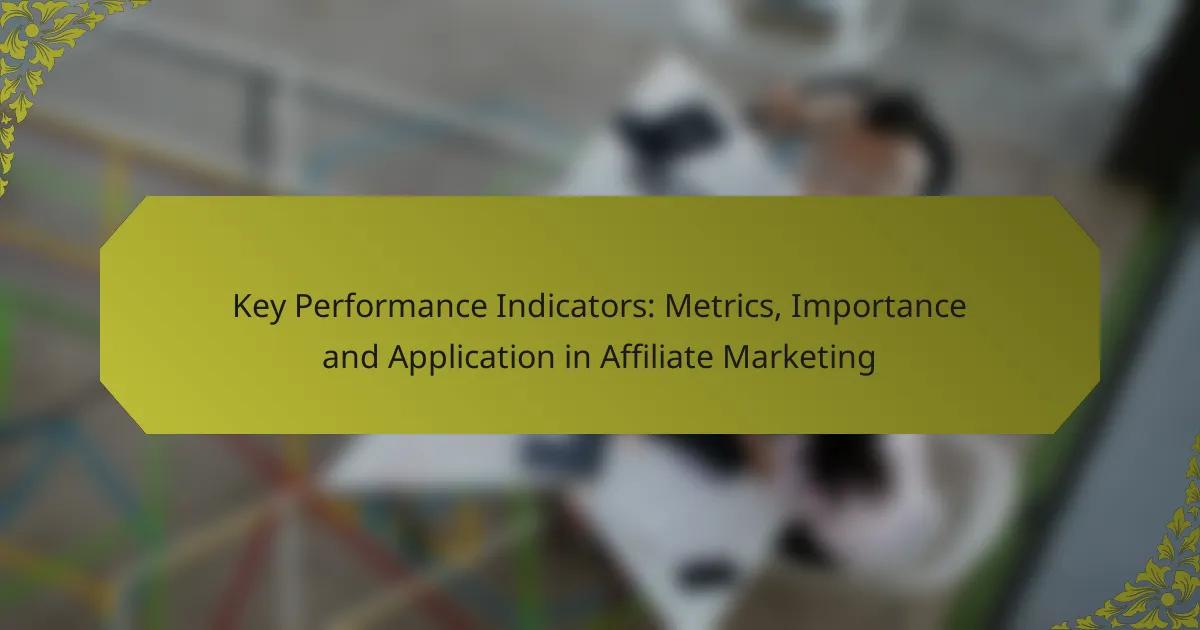 Key Performance Indicators: Metrics, Importance and Application in Affiliate Marketing